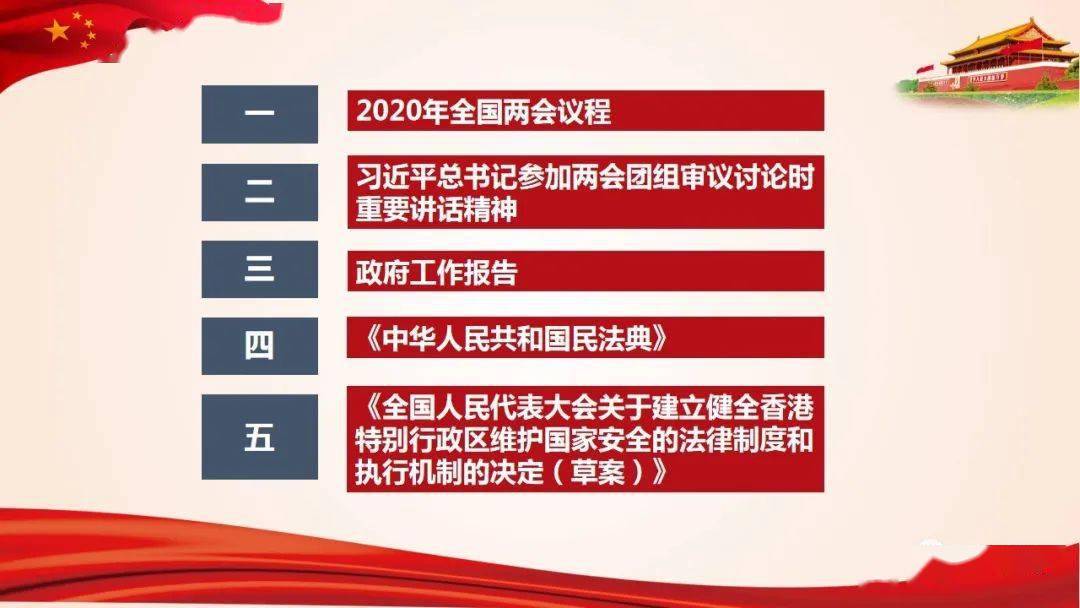 一 2020年全国两会议程

二 习近平总书记参加两会团组审议讨论时重要讲话精神

三 政府工作报告

四 《中华人民共和国民法典》

五 《全国人民代表大会关于建立健全香港特别行政区维护国家安全的法律制度和执行机制的决定（草案）》